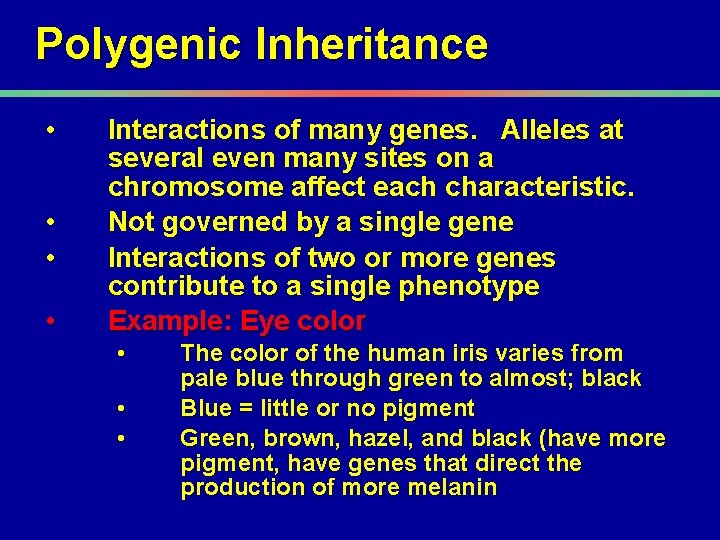 Polygenic Inheritance

• Interactions of many genes. Alleles at several even many sites on a chromosome affect each characteristic.
• Not governed by a single gene
• Interactions of two or more genes contribute to a single phenotype
• Example: Eye color
 • The color of the human iris varies from pale blue through green to almost; black
 • Blue = little or no pigment
 • Green, brown, hazel, and black (have more pigment, have genes that direct the production of more melanin